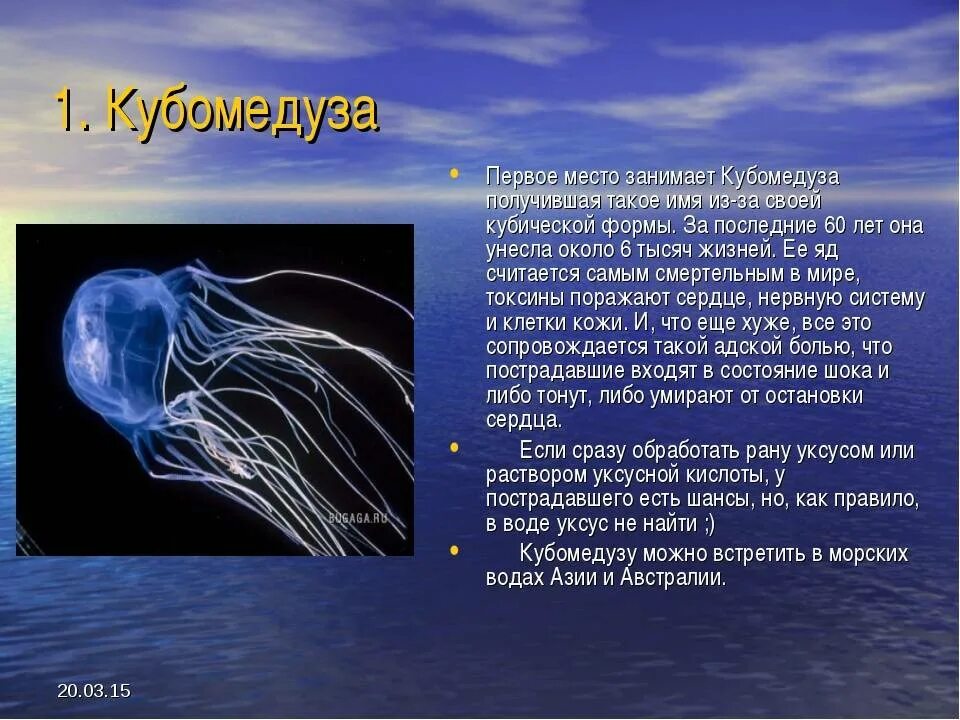 1. Кубомедуза

BUGAGA.RU

• Первое место занимает Кубомедуза получившая такое имя из-за своей кубической формы. За последние 60 лет она унесла около 6 тысяч жизней. Ее яд считается самым смертельным в мире, токсины поражают сердце, нервную систему и клетки кожи. И, что еще хуже, все это сопровождается такой адской болью, что пострадавшие входят в состояние шока и либо тонут, либо умирают от остановки сердца.

• Если сразу обработать рану уксусом или раствором уксусной кислоты, у пострадавшего есть шансы, но, как правило, в воде уксус не найти ;)

• Кубомедузу можно встретить в морских водах Азии и Австралии.

20.03.15